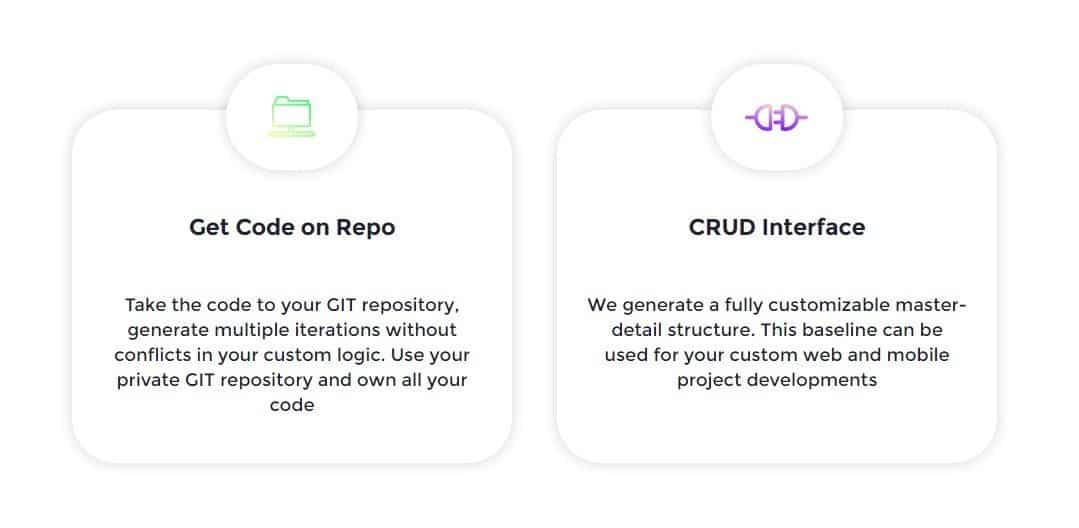 Get Code on Repo

Take the code to your GIT repository, generate multiple iterations without conflicts in your custom logic. Use your private GIT repository and own all your code

CRUD Interface

We generate a fully customizable master-detail structure. This baseline can be used for your custom web and mobile project developments